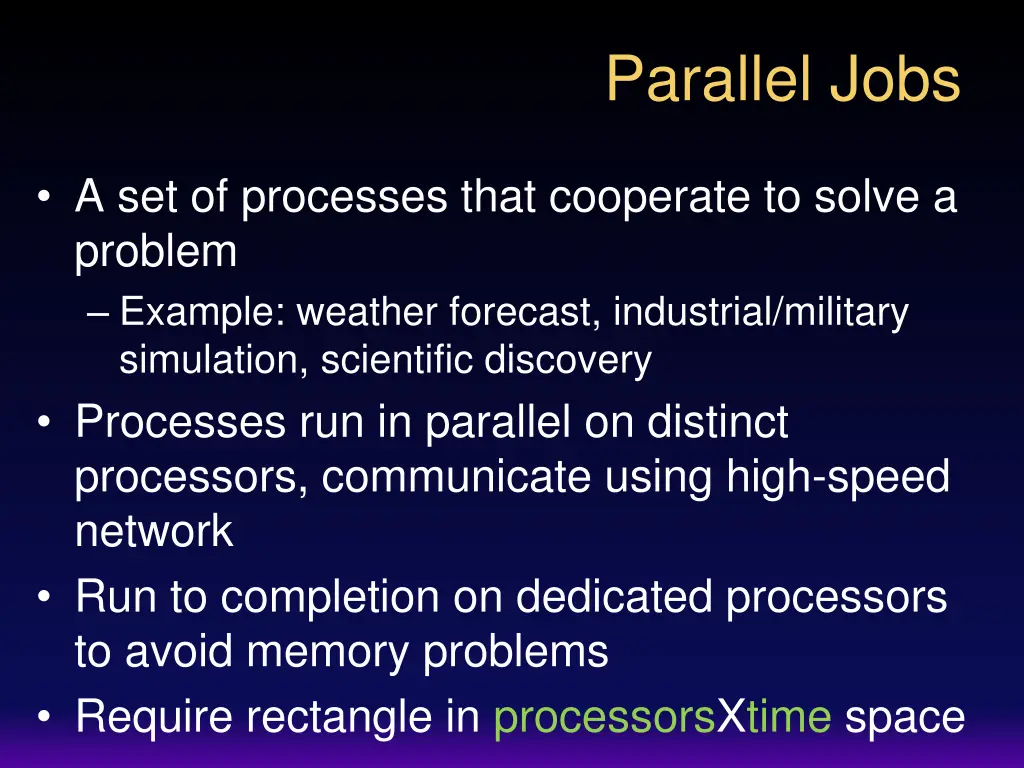 Parallel Jobs

• A set of processes that cooperate to solve a problem
– Example: weather forecast, industrial/military simulation, scientific discovery
• Processes run in parallel on distinct processors, communicate using high-speed network
• Run to completion on dedicated processors to avoid memory problems
• Require rectangle in processorsXtime space